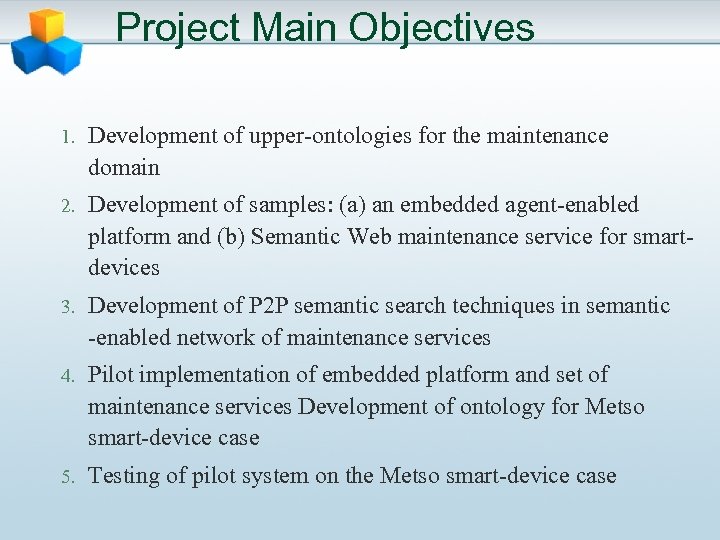 Project Main Objectives

1. Development of upper-ontologies for the maintenance domain
2. Development of samples: (a) an embedded agent-enabled platform and (b) Semantic Web maintenance service for smart-devices
3. Development of P2P semantic search techniques in semantic -enabled network of maintenance services
4. Pilot implementation of embedded platform and set of maintenance services Development of ontology for Metso smart-device case
5. Testing of pilot system on the Metso smart-device case